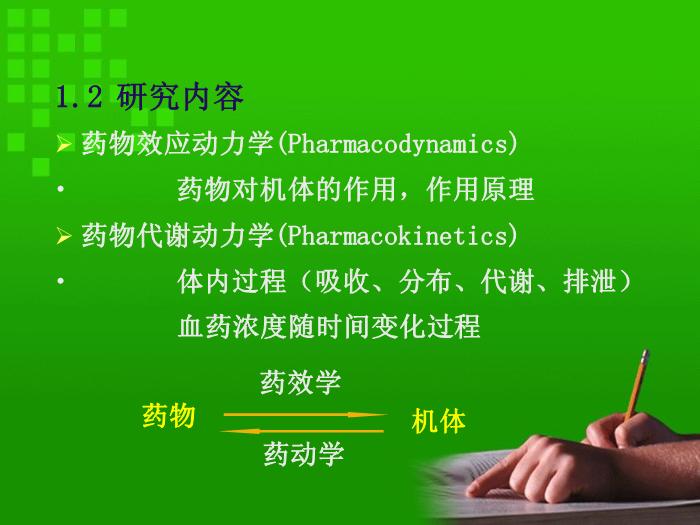 1.2 研究内容

➢ 药物效应动力学(Pharmacodynamics)

• 药物对机体的作用，作用原理

➢ 药物代谢动力学(Pharmacokinetics)

• 体内过程（吸收、分布、代谢、排泄）
血药浓度随时间变化过程

药效学

药物 机体

药动学